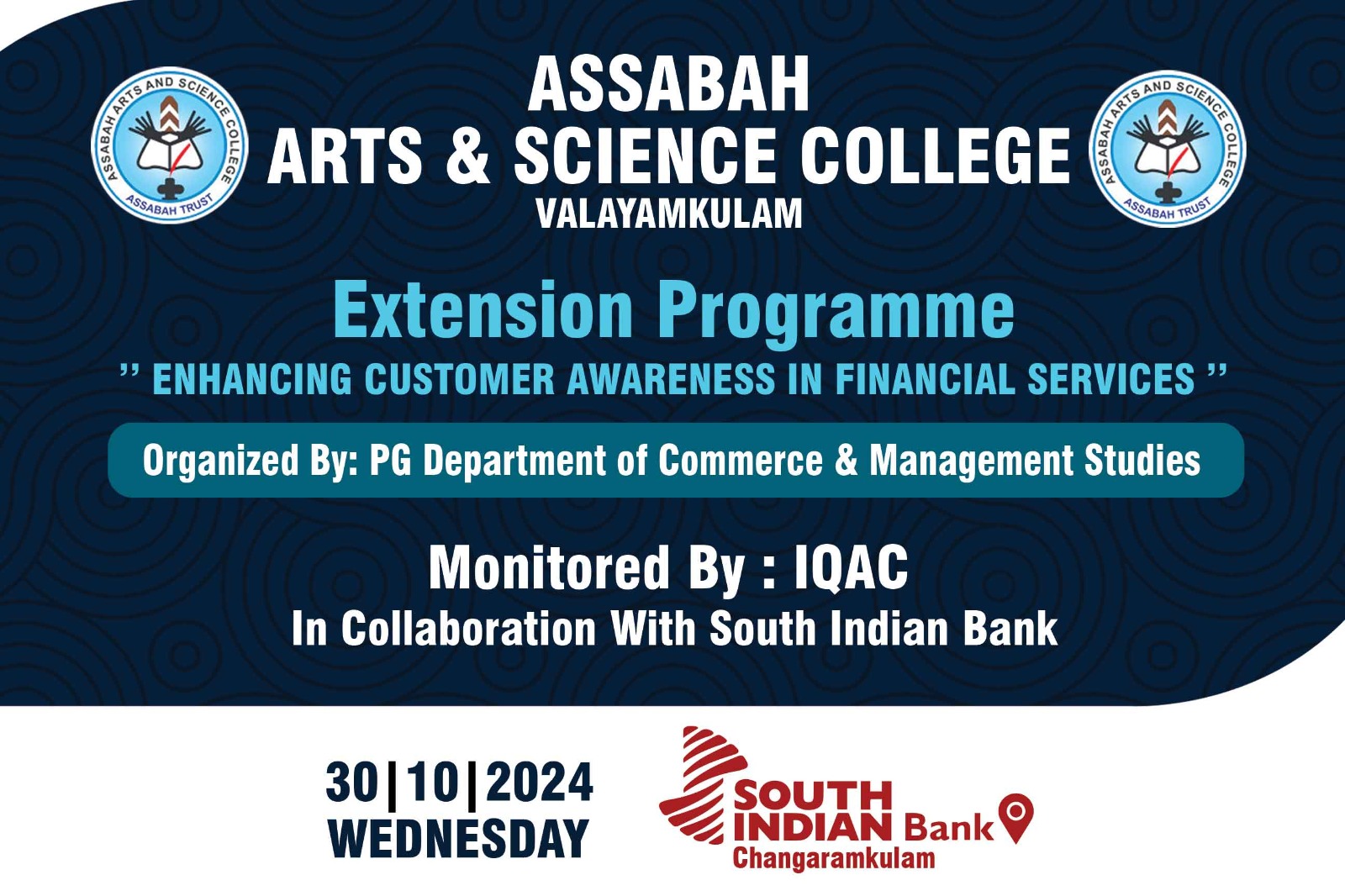 ASSABAH ARTS AND SCIENCE COLLEGE
ASSABAH TRUST

ASSABAH
ARTS & SCIENCE COLLEGE
VALAYAMKULAM

ASSABAH ARTS AND SCIENCE COLLEGE
ASSABAH TRUST

Extension Programme
" ENHANCING CUSTOMER AWARENESS IN FINANCIAL SERVICES "

Organized By: PG Department of Commerce & Management Studies

Monitored By : IQAC
In Collaboration With South Indian Bank

30|10|2024
WEDNESDAY

SOUTH INDIAN Bank
Changaramkulam